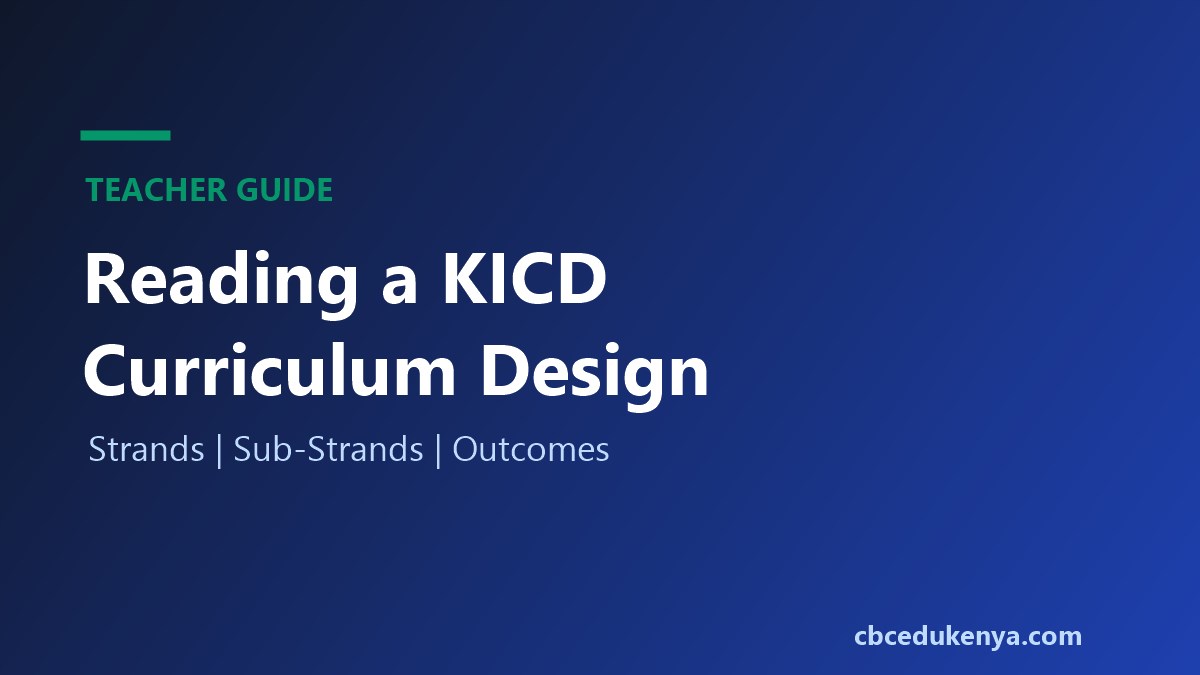 TEACHER GUIDE

Reading a KICD Curriculum Design

Strands | Sub-Strands | Outcomes

cbcedukenya.com